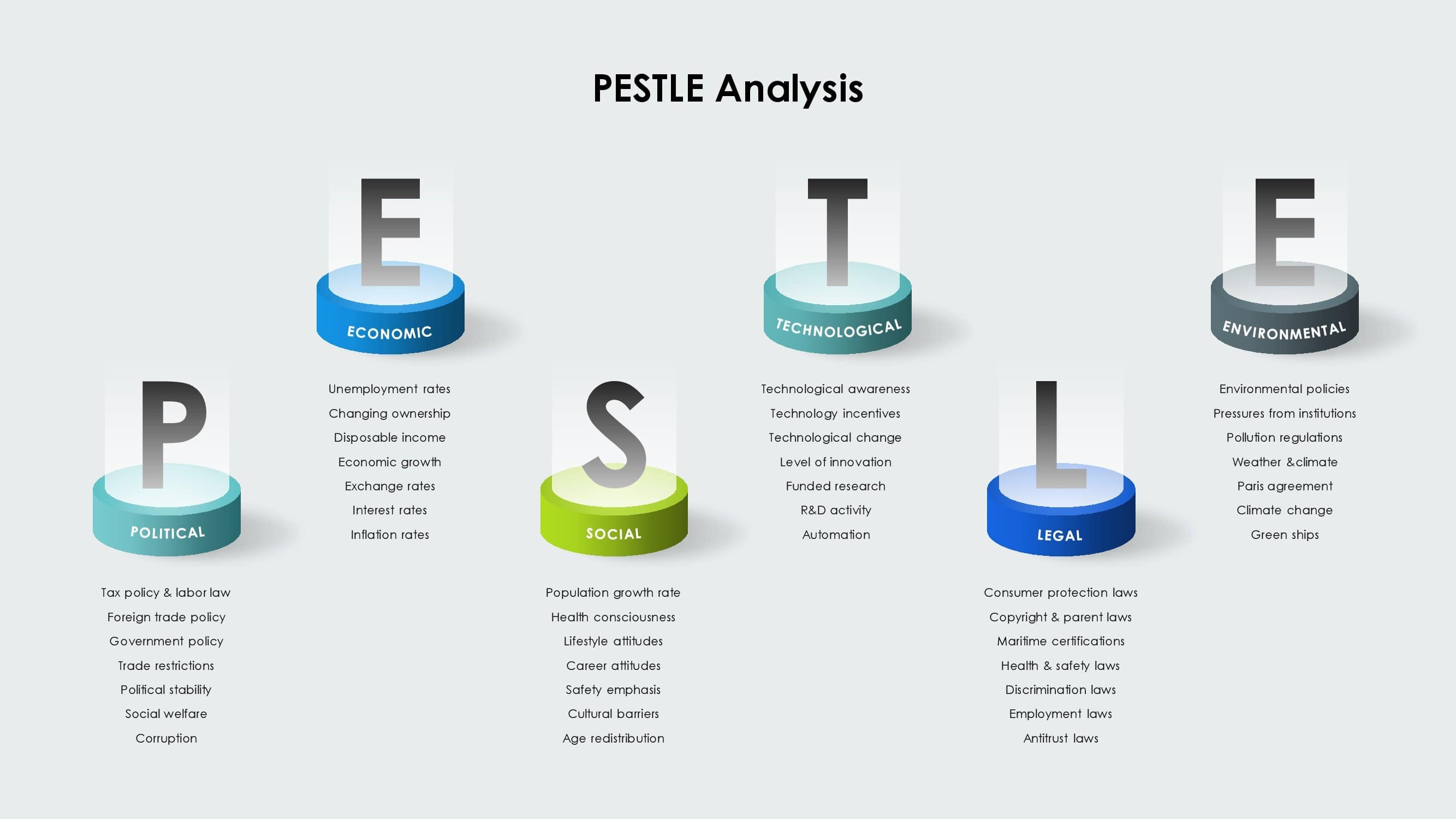 PESTLE Analysis

P
POLITICAL

Tax policy & labor law
Foreign trade policy
Government policy
Trade restrictions
Political stability
Social welfare
Corruption

E
ECONOMIC

Unemployment rates
Changing ownership
Disposable income
Economic growth
Exchange rates
Interest rates
Inflation rates

S
SOCIAL

Population growth rate
Health consciousness
Lifestyle attitudes
Career attitudes
Safety emphasis
Cultural barriers
Age redistribution

T
TECHNOLOGICAL

Technological awareness
Technology incentives
Technological change
Level of innovation
Funded research
R&D activity
Automation

L
LEGAL

Consumer protection laws
Copyright & parent laws
Maritime certifications
Health & safety laws
Discrimination laws
Employment laws
Antitrust laws

E
ENVIRONMENTAL

Environmental policies
Pressures from institutions
Pollution regulations
Weather &climate
Paris agreement
Climate change
Green ships